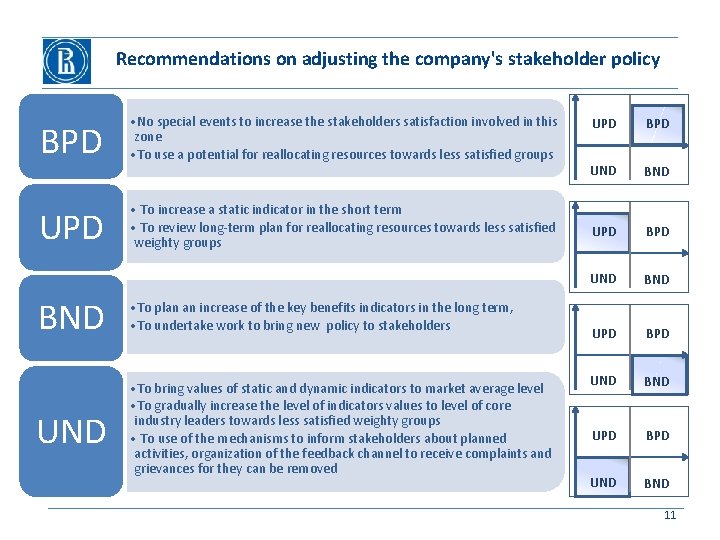 Recommendations on adjusting the company's stakeholder policy

BPD

• No special events to increase the stakeholders satisfaction involved in this zone
• To use a potential for reallocating resources towards less satisfied groups

UPD BPD
UND BND

UPD

• To increase a static indicator in the short term
• To review long-term plan for reallocating resources towards less satisfied weighty groups

UPD BPD
UND BND

BND

• To plan an increase of the key benefits indicators in the long term,
• To undertake work to bring new policy to stakeholders

UPD BPD
UND BND

UND

• To bring values of static and dynamic indicators to market average level
• To gradually increase the level of indicators values to level of core industry leaders towards less satisfied weighty groups
• To use of the mechanisms to inform stakeholders about planned activities, organization of the feedback channel to receive complaints and grievances for they can be removed

UPD BPD
UND BND

11